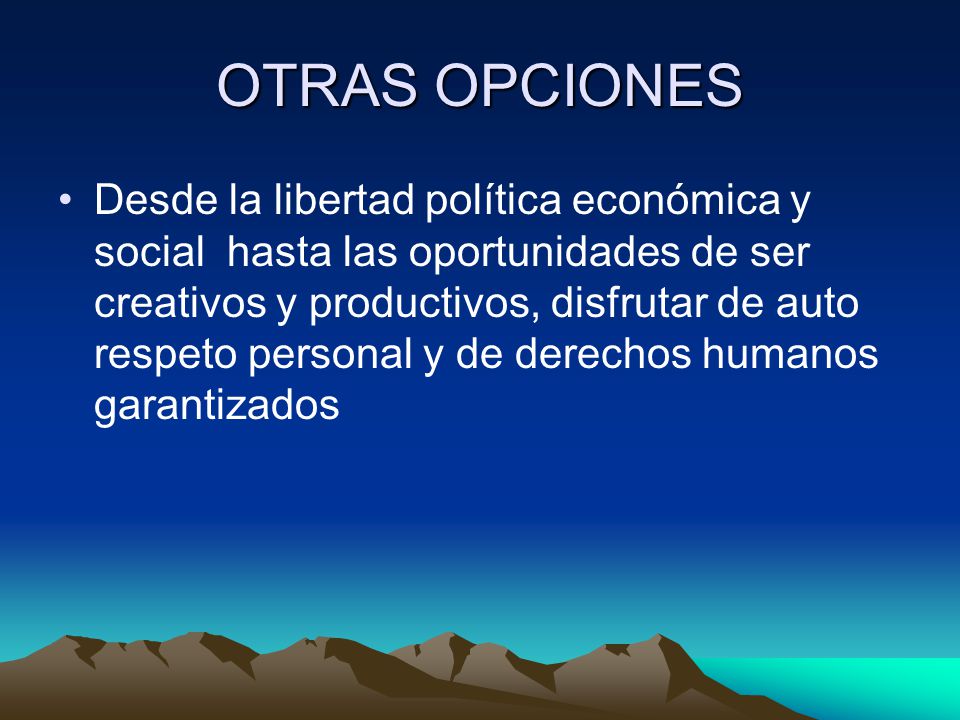 OTRAS OPCIONES

• Desde la libertad política económica y social hasta las oportunidades de ser creativos y productivos, disfrutar de auto respeto personal y de derechos humanos garantizados